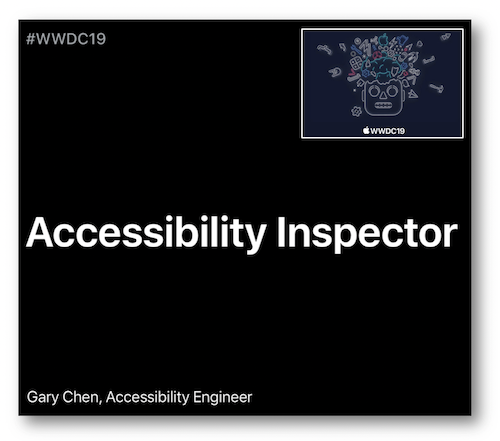 #WWDC19

WWDC19

Accessibility Inspector

Gary Chen, Accessibility Engineer